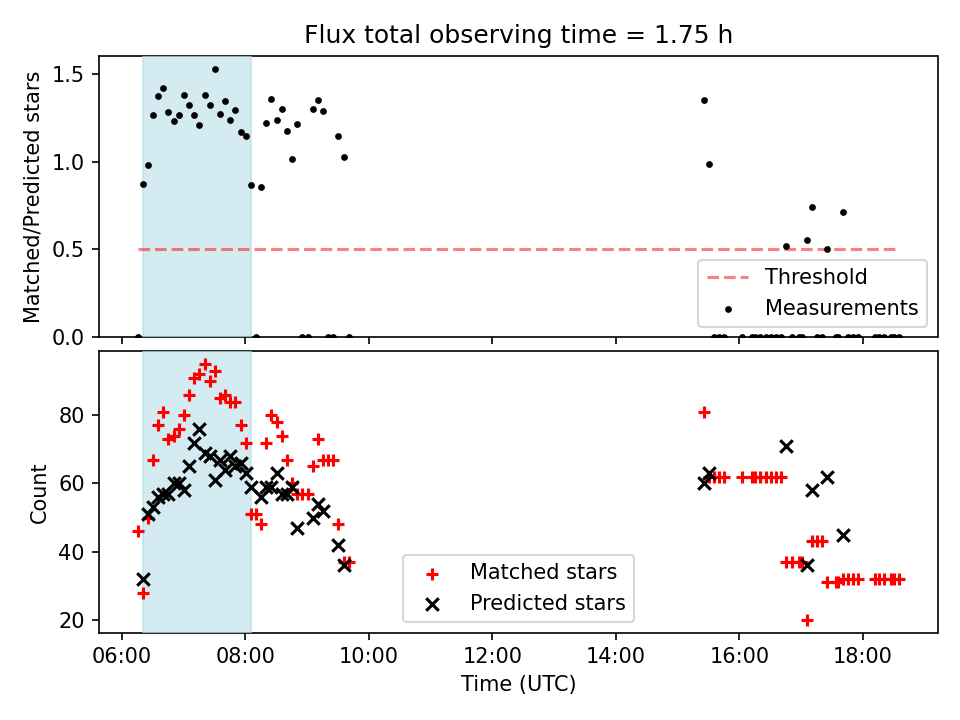 Flux total observing time = 1.75 h

Matched/Predicted stars

1.5
1.0
0.5
0.0

Threshold
Measurements

Count

80
60
40
20

Matched stars
Predicted stars

06:00
08:00
10:00
12:00
14:00
16:00
18:00

Time (UTC)